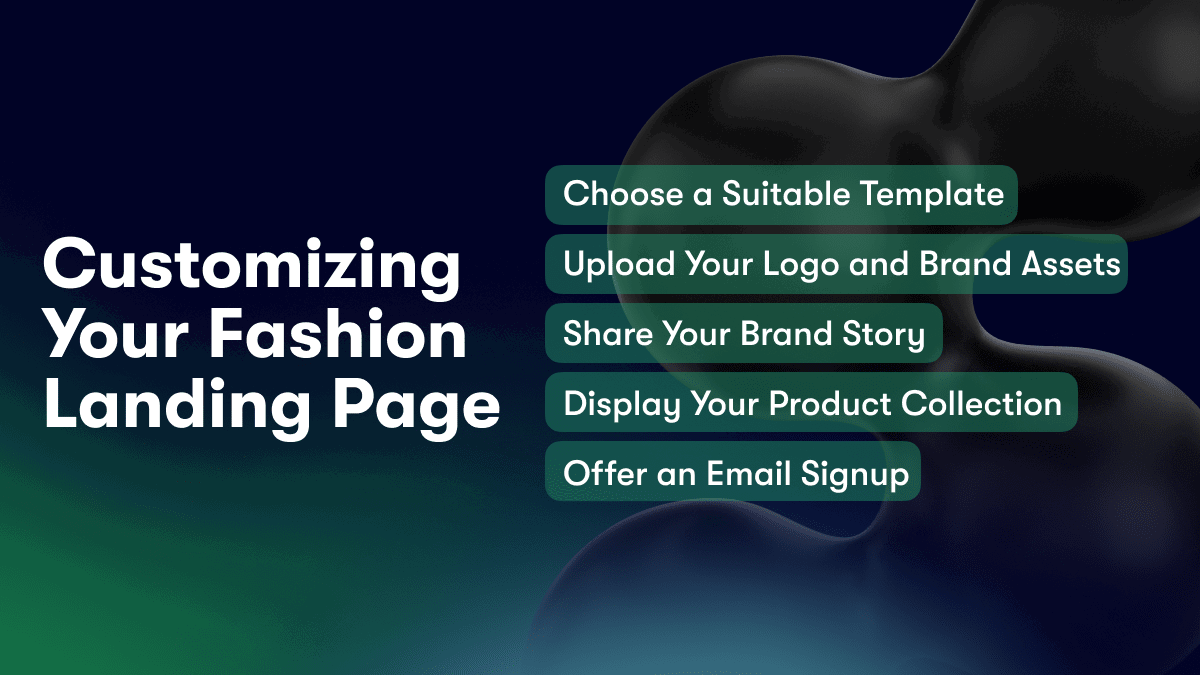 Customizing Your Fashion Landing Page

Choose a Suitable Template

Upload Your Logo and Brand Assets

Share Your Brand Story

Display Your Product Collection

Offer an Email Signup